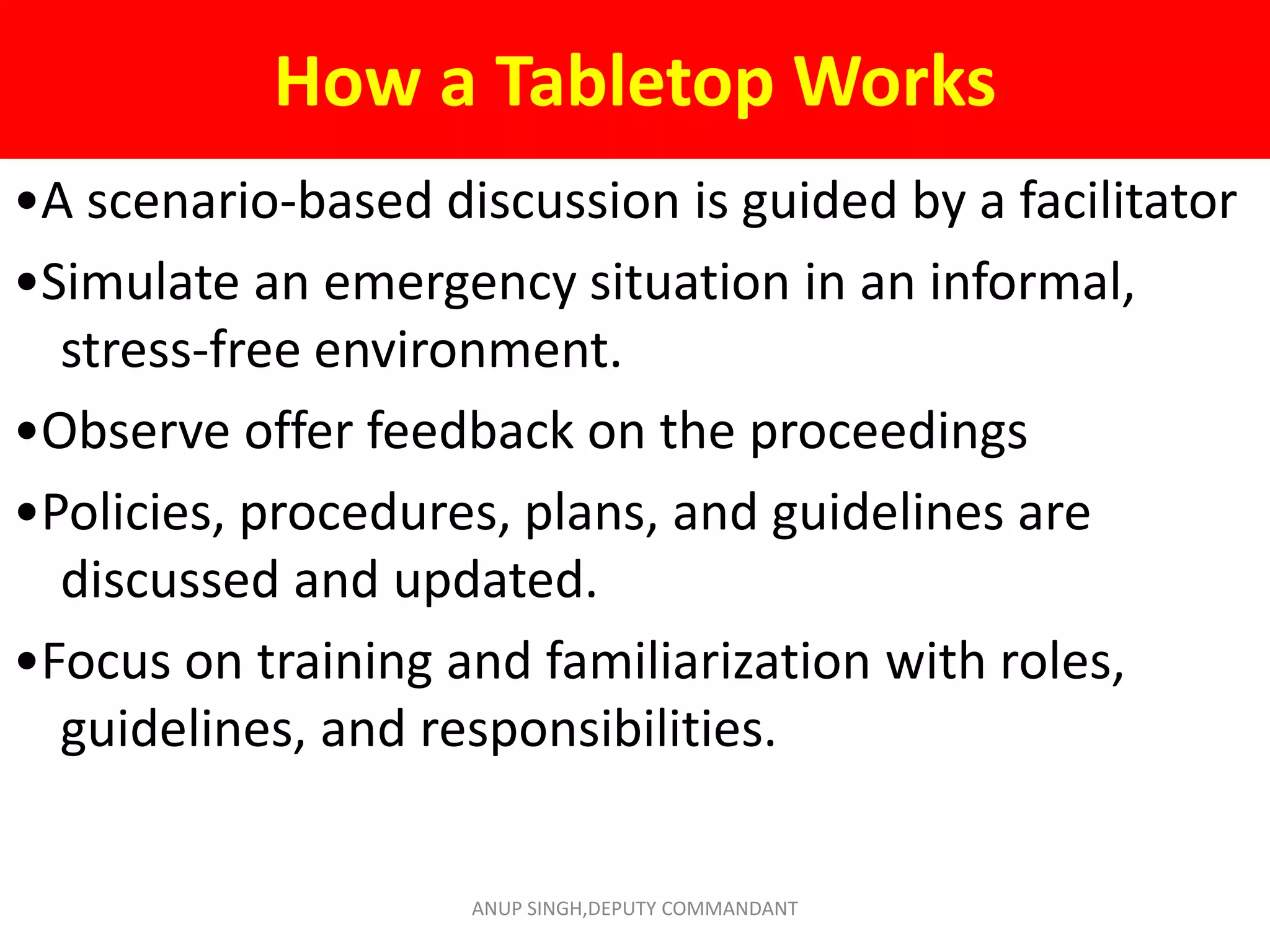 How a Tabletop Works

•A scenario-based discussion is guided by a facilitator

•Simulate an emergency situation in an informal, stress-free environment.

•Observe offer feedback on the proceedings

•Policies, procedures, plans, and guidelines are discussed and updated.

•Focus on training and familiarization with roles, guidelines, and responsibilities.

ANUP SINGH,DEPUTY COMMANDANT